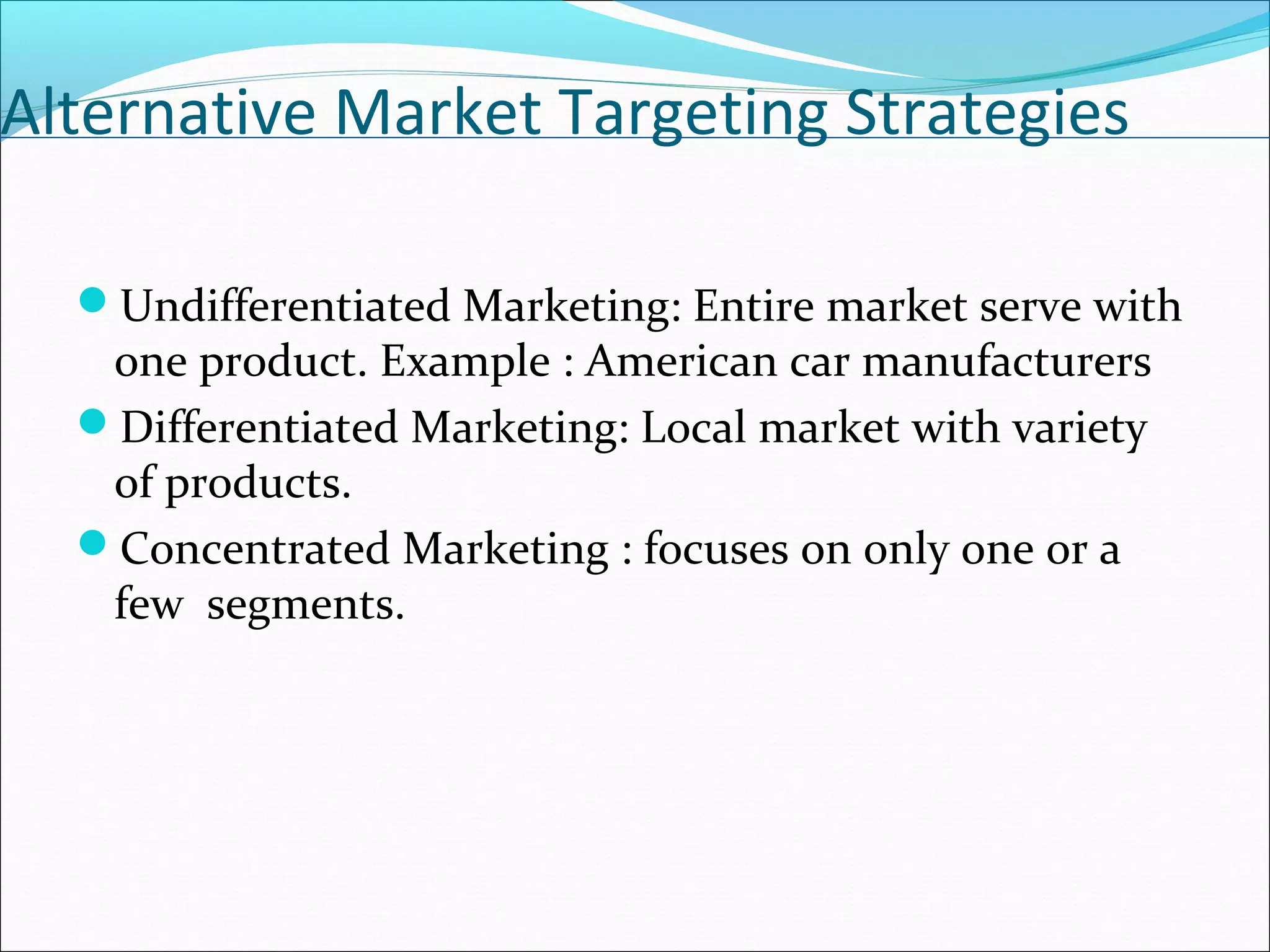 Alternative Market Targeting Strategies

- Undifferentiated Marketing: Entire market serve with one product. Example : American car manufacturers
- Differentiated Marketing: Local market with variety of products.
- Concentrated Marketing : focuses on only one or a few segments.